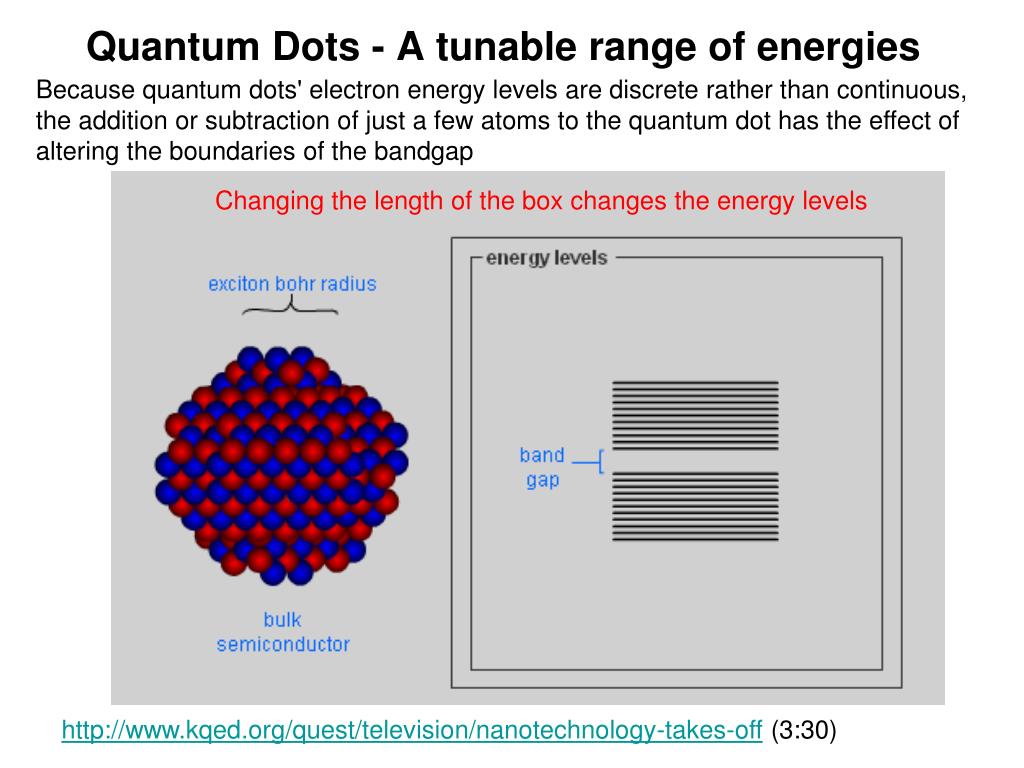 Quantum Dots - A tunable range of energies

Because quantum dots' electron energy levels are discrete rather than continuous, the addition or subtraction of just a few atoms to the quantum dot has the effect of altering the boundaries of the bandgap

Changing the length of the box changes the energy levels

exciton bohr radius

bulk semiconductor

energy levels

band gap

http://www.kqed.org/quest/television/nanotechnology-takes-off (3:30)